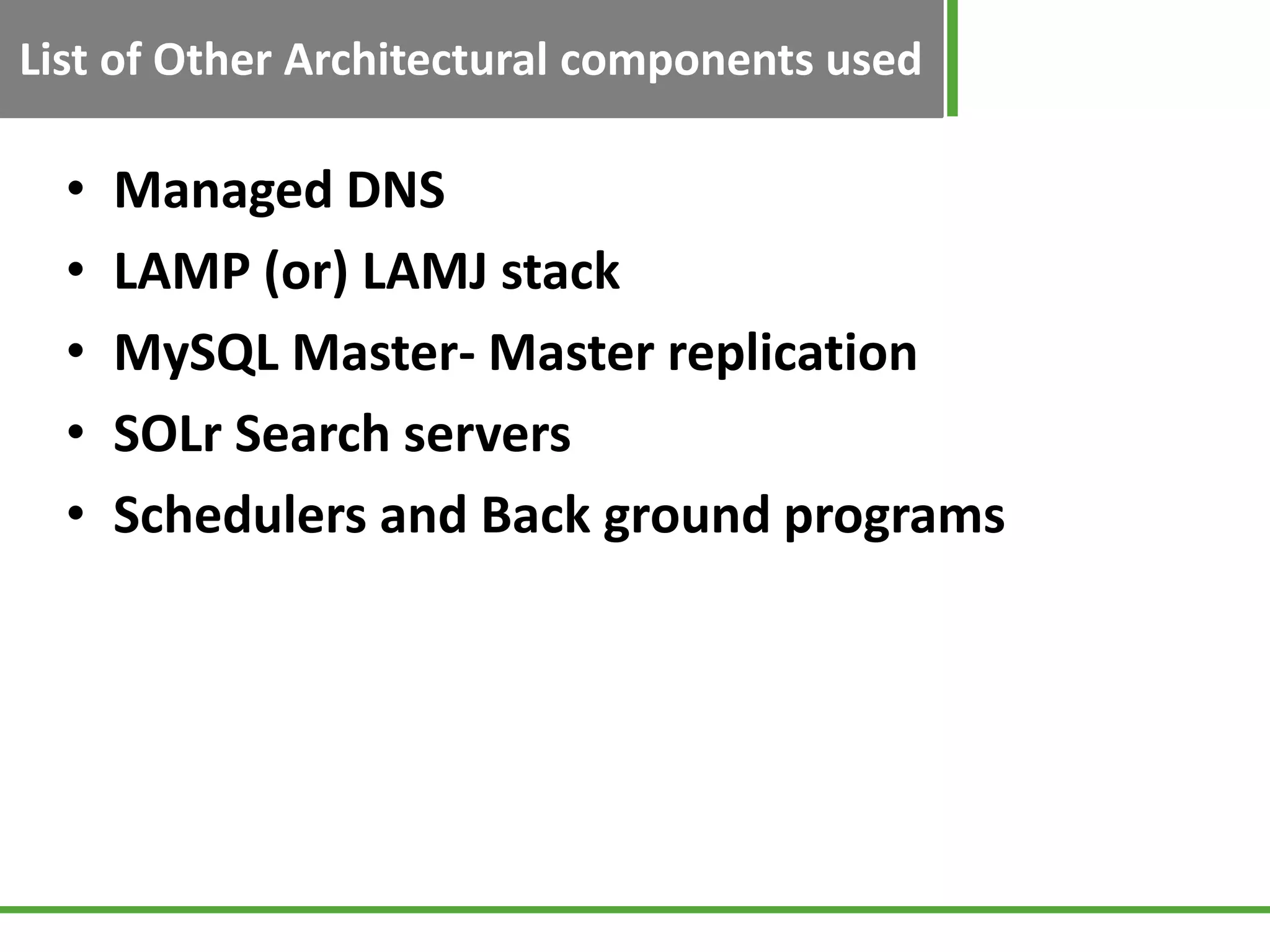 List of Other Architectural components used

• Managed DNS
• LAMP (or) LAMJ stack
• MySQL Master- Master replication
• SOLr Search servers
• Schedulers and Back ground programs